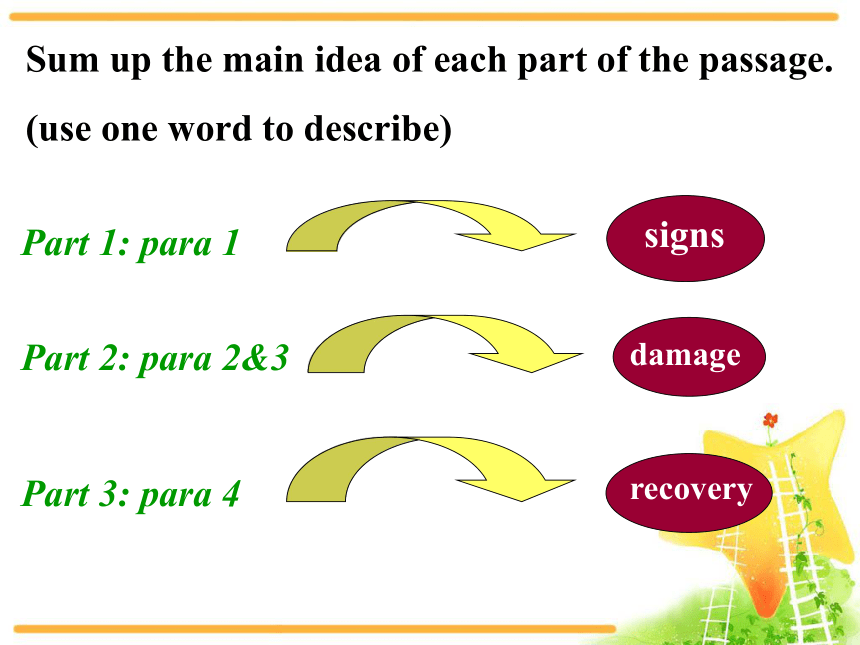 Sum up the main idea of each part of the passage.
(use one word to describe)

Part 1: para 1

signs

Part 2: para 2&3

damage

Part 3: para 4

recovery